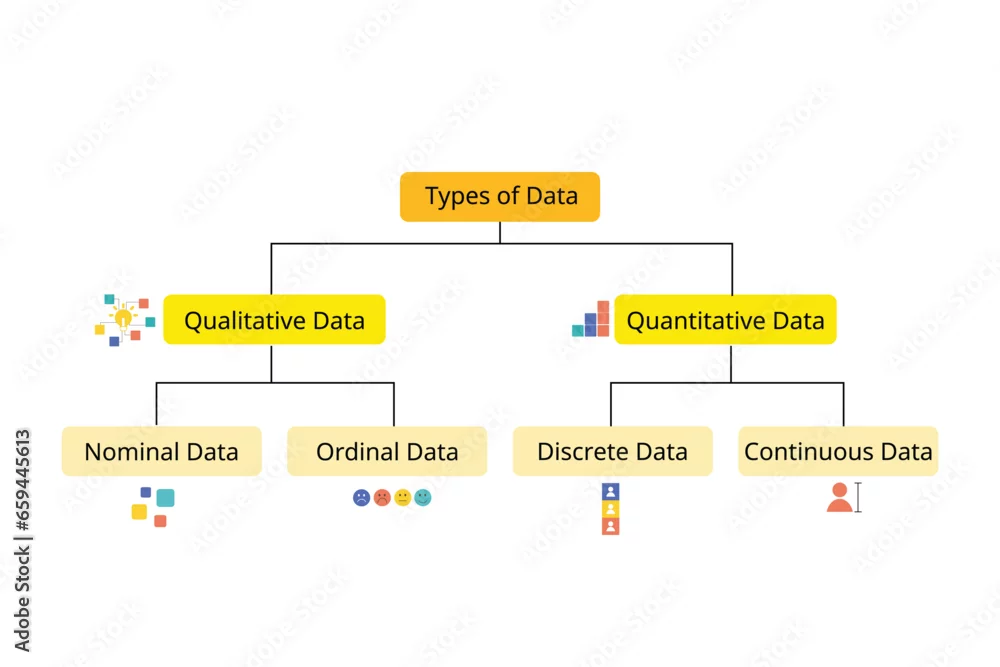 Types of Data

Qualitative Data

Quantitative Data

Nominal Data

Ordinal Data

Discrete Data

Continuous Data

Adobe Stock | #659445613